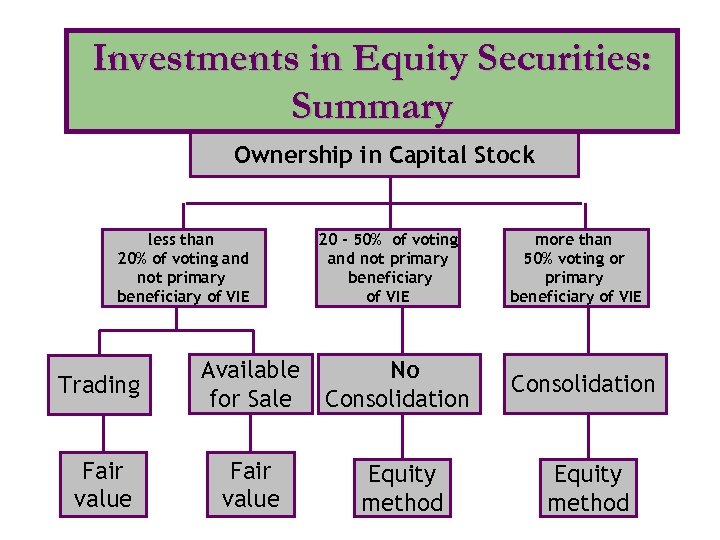 Investments in Equity Securities: Summary

Ownership in Capital Stock

less than 20% of voting and not primary beneficiary of VIE

20 - 50% of voting and not primary beneficiary of VIE

more than 50% voting or primary beneficiary of VIE

Trading

Available for Sale

No Consolidation

Consolidation

Fair value

Fair value

Equity method

Equity method